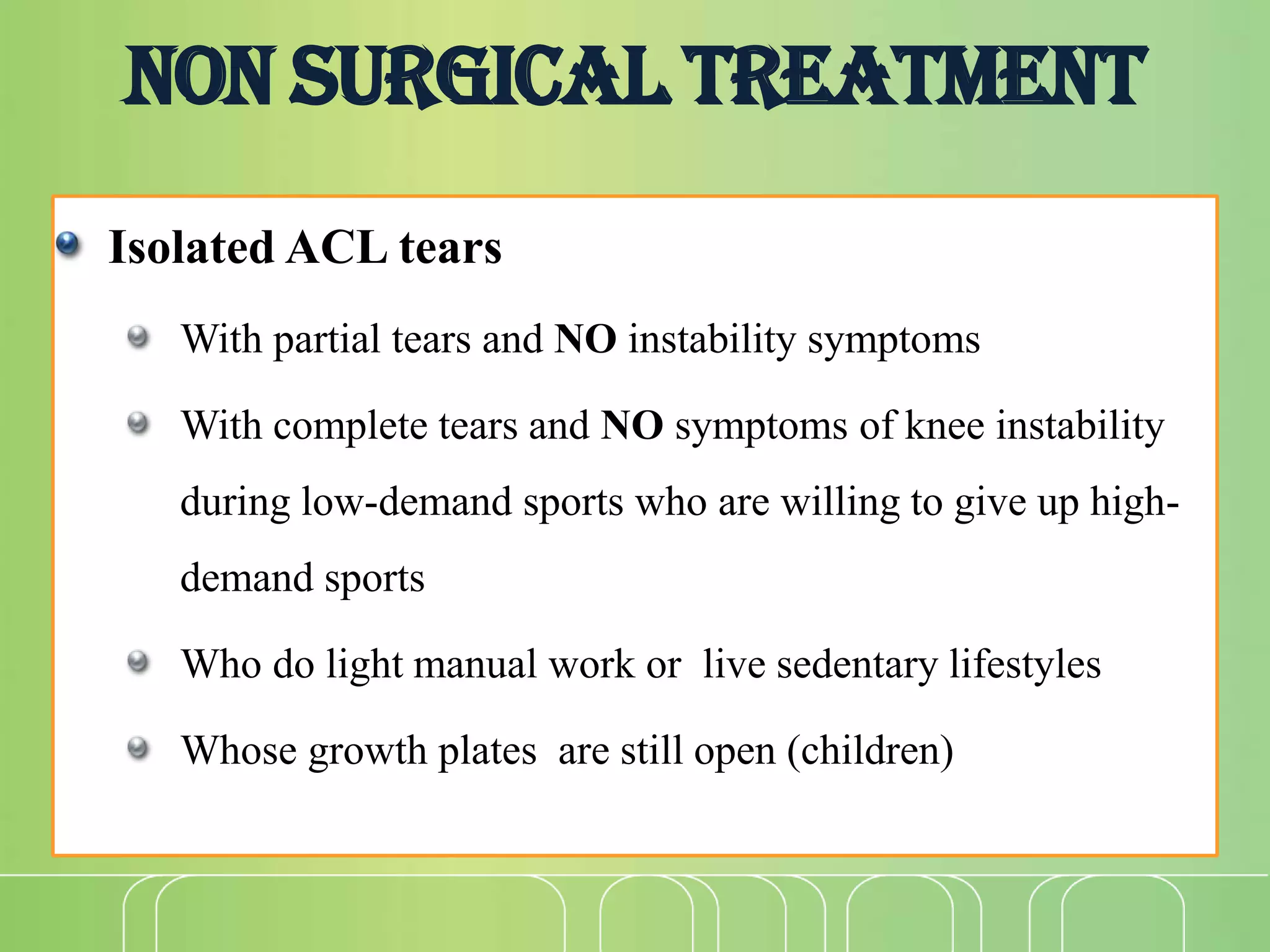 NON SURGICAL TREATMENT

Isolated ACL tears

With partial tears and NO instability symptoms

With complete tears and NO symptoms of knee instability during low-demand sports who are willing to give up high-demand sports

Who do light manual work or live sedentary lifestyles

Whose growth plates are still open (children)